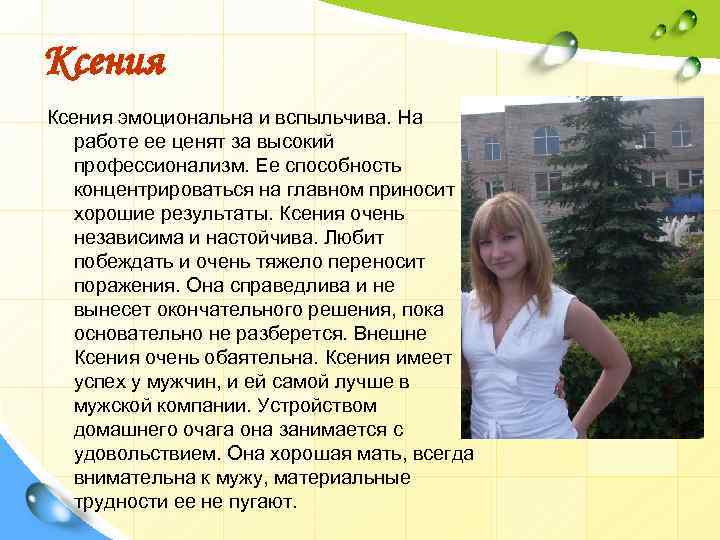 Ксения

Ксения эмоциональна и вспыльчива. На работе ее ценят за высокий профессионализм. Ее способность концентрироваться на главном приносит хорошие результаты. Ксения очень независима и настойчива. Любит побеждать и очень тяжело переносит поражения. Она справедлива и не вынесет окончательного решения, пока основательно не разберется. Внешне Ксения очень обаятельна. Ксения имеет успех у мужчин, и ей самой лучше в мужской компании. Устройством домашнего очага она занимается с удовольствием. Она хорошая мать, всегда внимательна к мужу, материальные трудности ее не пугают.